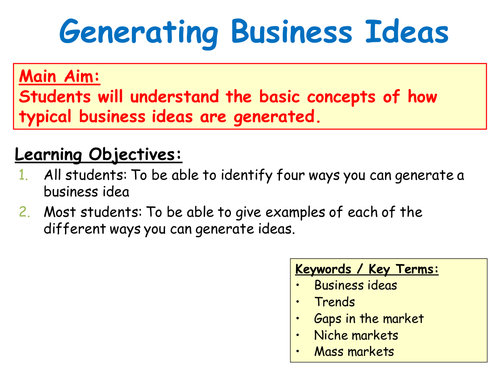 Generating Business Ideas

Main Aim:
Students will understand the basic concepts of how typical business ideas are generated.

Learning Objectives:
1. All students: To be able to identify four ways you can generate a business idea
2. Most students: To be able to give examples of each of the different ways you can generate ideas.

Keywords / Key Terms:
• Business ideas
• Trends
• Gaps in the market
• Niche markets
• Mass markets